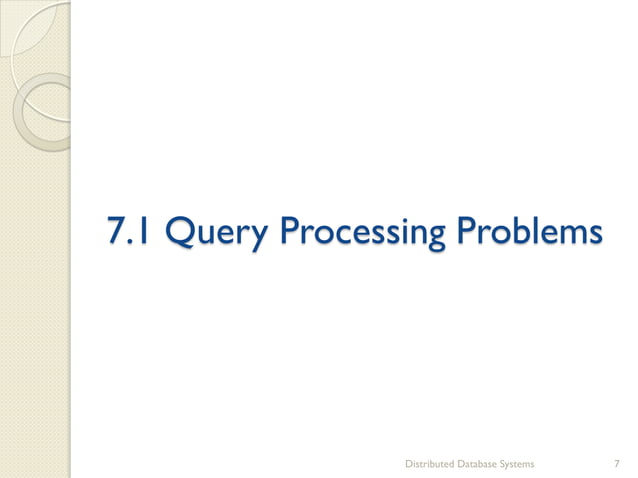 7.1 Query Processing Problems

Distributed Database Systems 7